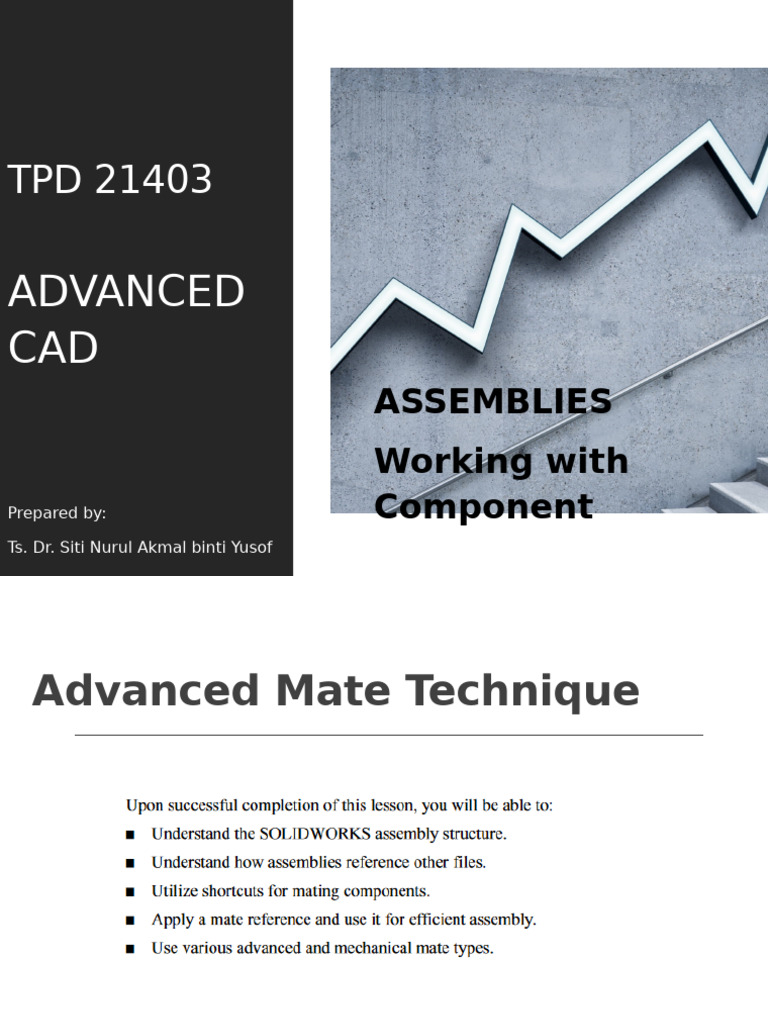 TPD 21403

ADVANCED CAD

Prepared by:

Ts. Dr. Siti Nurul Akmal binti Yusof

ASSEMBLIES

Working with Component

Advanced Mate Technique

Upon successful completion of this lesson, you will be able to:

■ Understand the SOLIDWORKS assembly structure.

■ Understand how assemblies reference other files.

■ Utilize shortcuts for mating components.

■ Apply a mate reference and use it for efficient assembly.

■ Use various advanced and mechanical mate types.